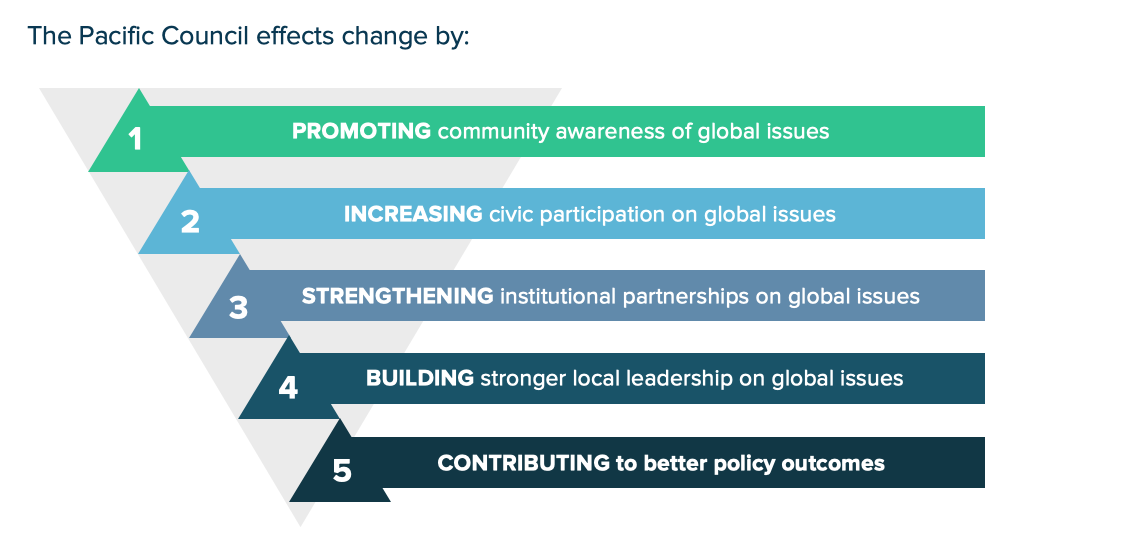 The Pacific Council effects change by:

1 PROMOTING community awareness of global issues

2 INCREASING civic participation on global issues

3 STRENGTHENING institutional partnerships on global issues

4 BUILDING stronger local leadership on global issues

5 CONTRIBUTING to better policy outcomes